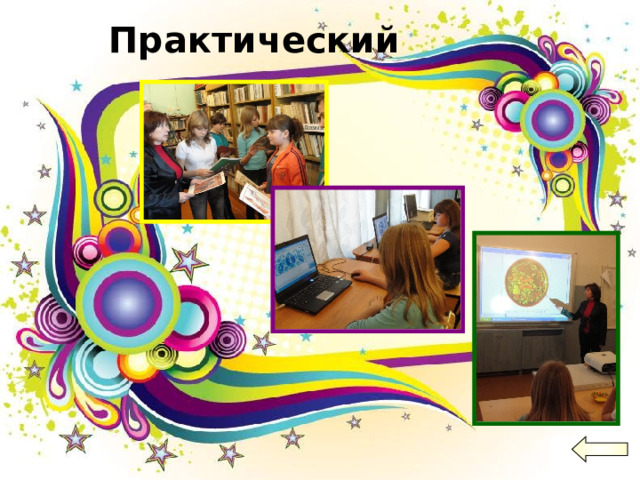 Практический